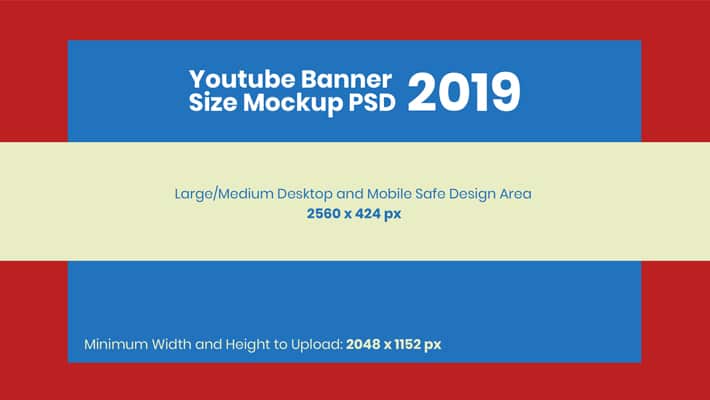 Youtube Banner Size Mockup PSD 2019

Large/Medium Desktop and Mobile Safe Design Area
2560 x 424 px

Minimum Width and Height to Upload: 2048 x 1152 px